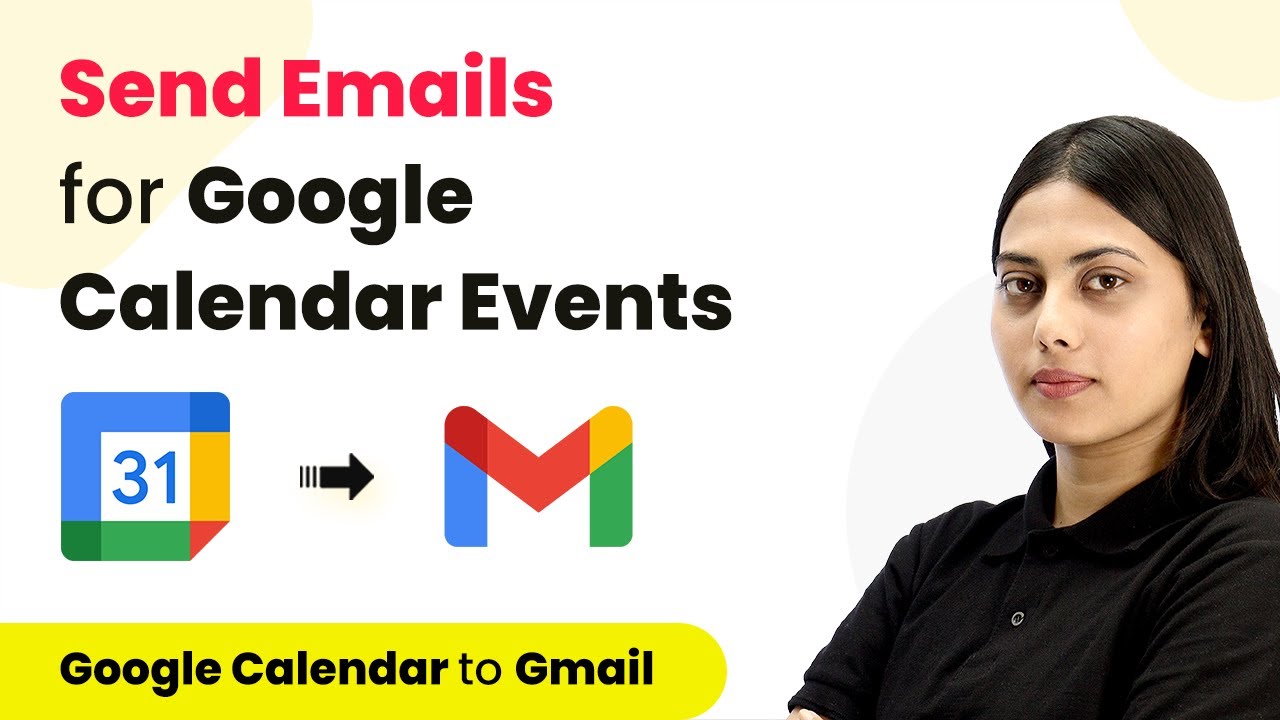 Send Emails for Google Calendar Events

31

Google Calendar to Gmail